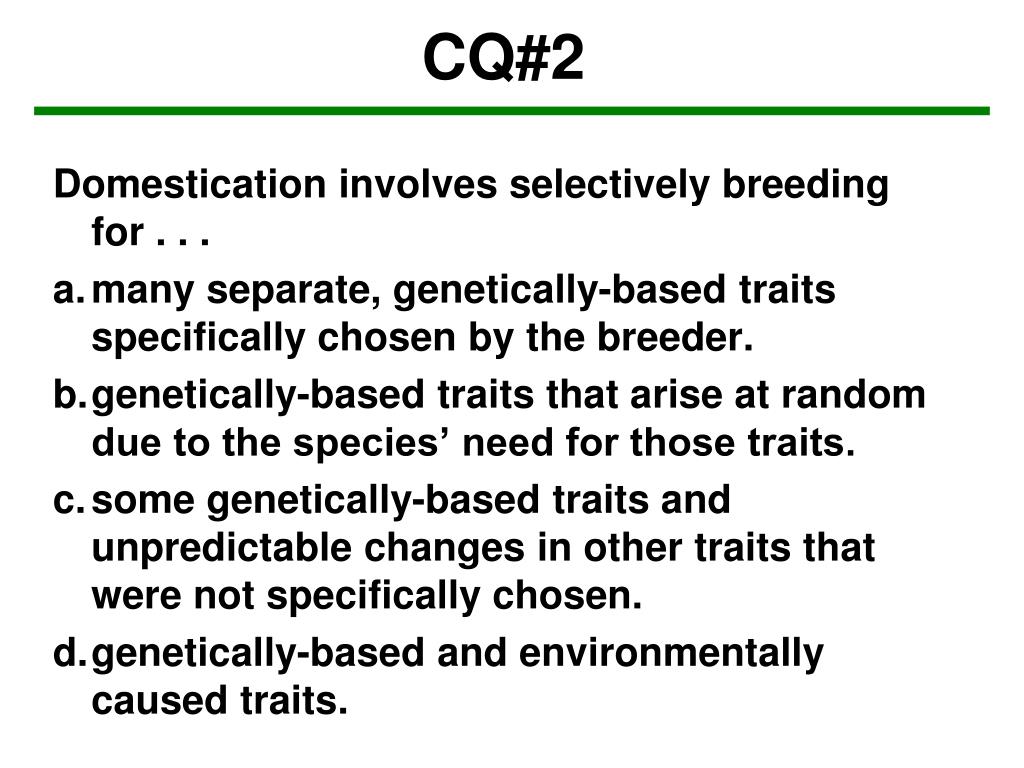 CQ#2

Domestication involves selectively breeding for . . .

a. many separate, genetically-based traits specifically chosen by the breeder.

b. genetically-based traits that arise at random due to the species’ need for those traits.

c. some genetically-based traits and unpredictable changes in other traits that were not specifically chosen.

d. genetically-based and environmentally caused traits.